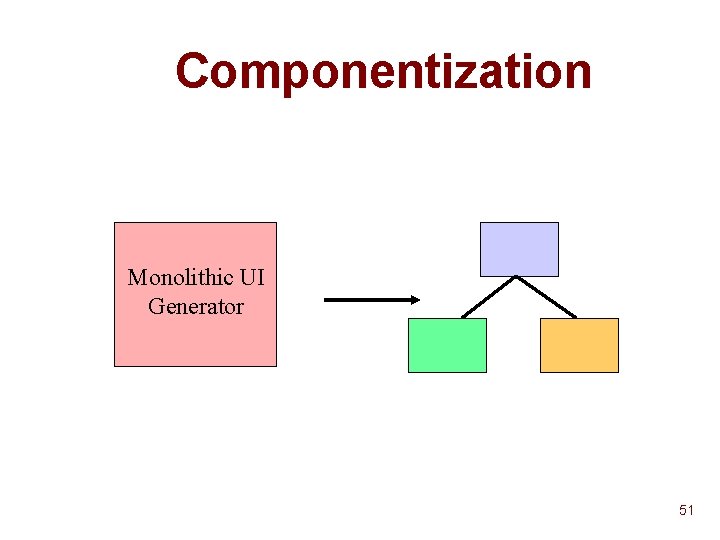 Componentization

Monolithic UI
Generator

51